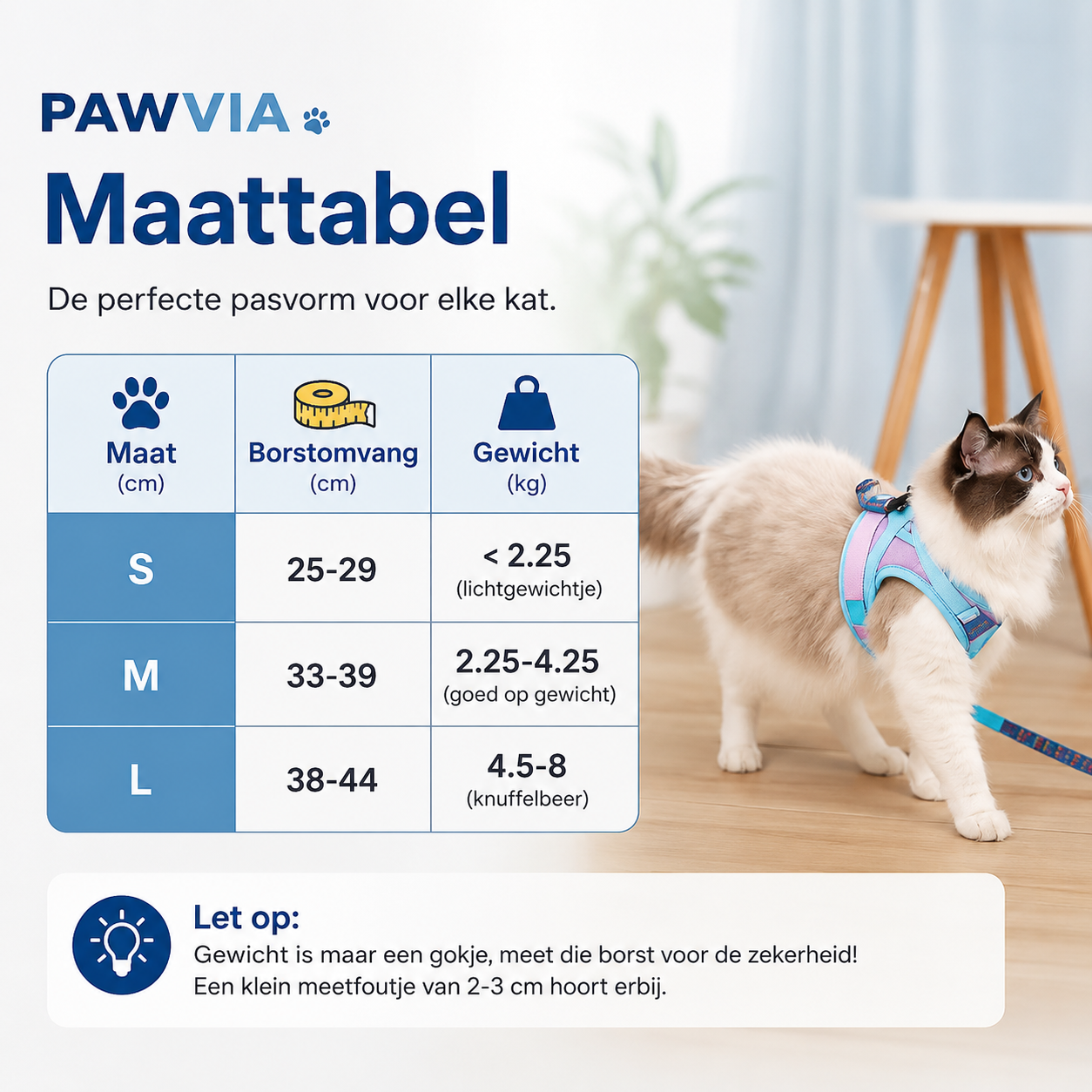 PAWVIA

Maattabel

De perfecte pasvorm voor elke kat.

| Maat (cm) | Borstomvang (cm) | Gewicht (kg) |
|---|---|---|
| S | 25-29 | < 2.25 (lichtgewichtje) |
| M | 33-39 | 2.25-4.25 (goed op gewicht) |
| L | 38-44 | 4.5-8 (knuffelbeer) |

Let op:
Gewicht is maar een gokje, meet die borst voor de zekerheid! Een klein meetfoutje van 2-3 cm hoort erbij.